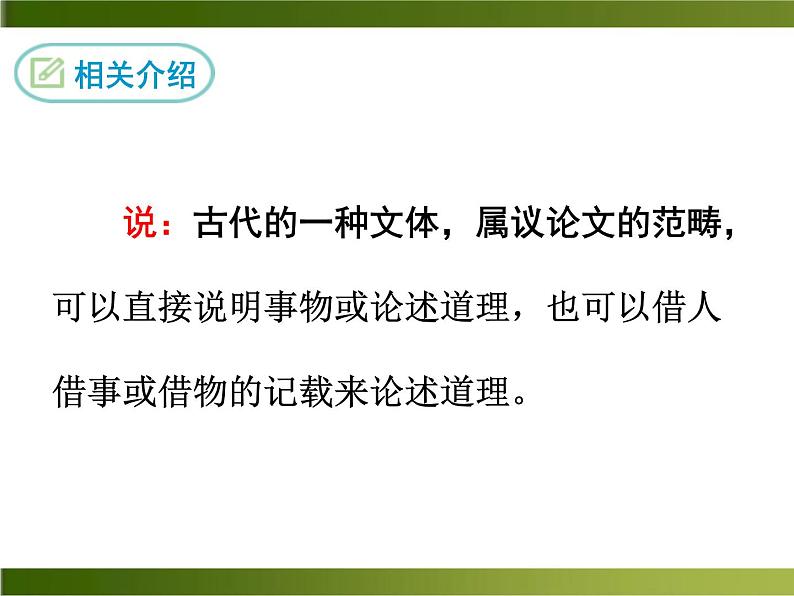 相关介绍

说：古代的一种文体，属议论文的范畴，可以直接说明事物或论述道理，也可以借人借事或借物的记载来论述道理。